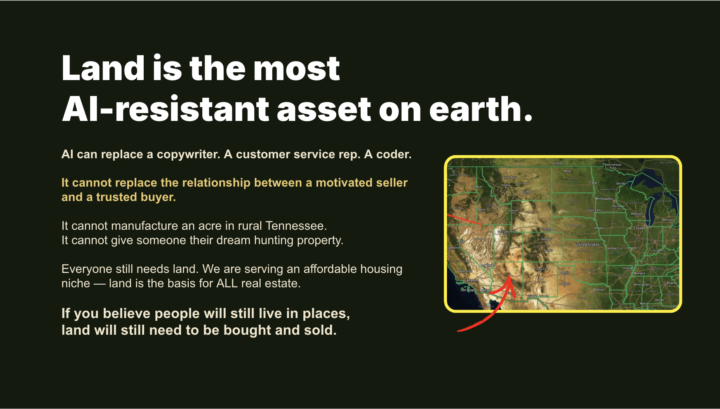 Land is the most AI-resistant asset on earth.

AI can replace a copywriter. A customer service rep. A coder.

It cannot replace the relationship between a motivated seller and a trusted buyer.

It cannot manufacture an acre in rural Tennessee.
It cannot give someone their dream hunting property.

Everyone still needs land. We are serving an affordable housing niche — land is the basis for ALL real estate.

If you believe people will still live in places, land will still need to be bought and sold.

United States